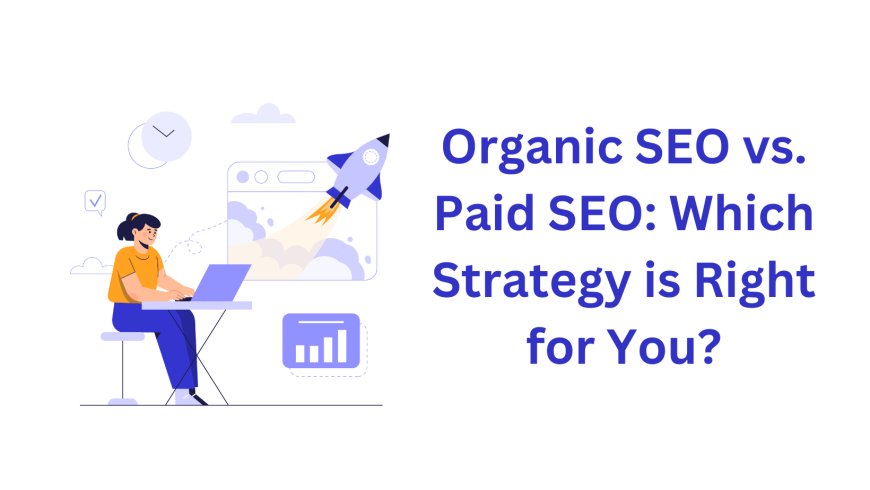 Organic SEO vs. Paid SEO: Which Strategy is Right for You?